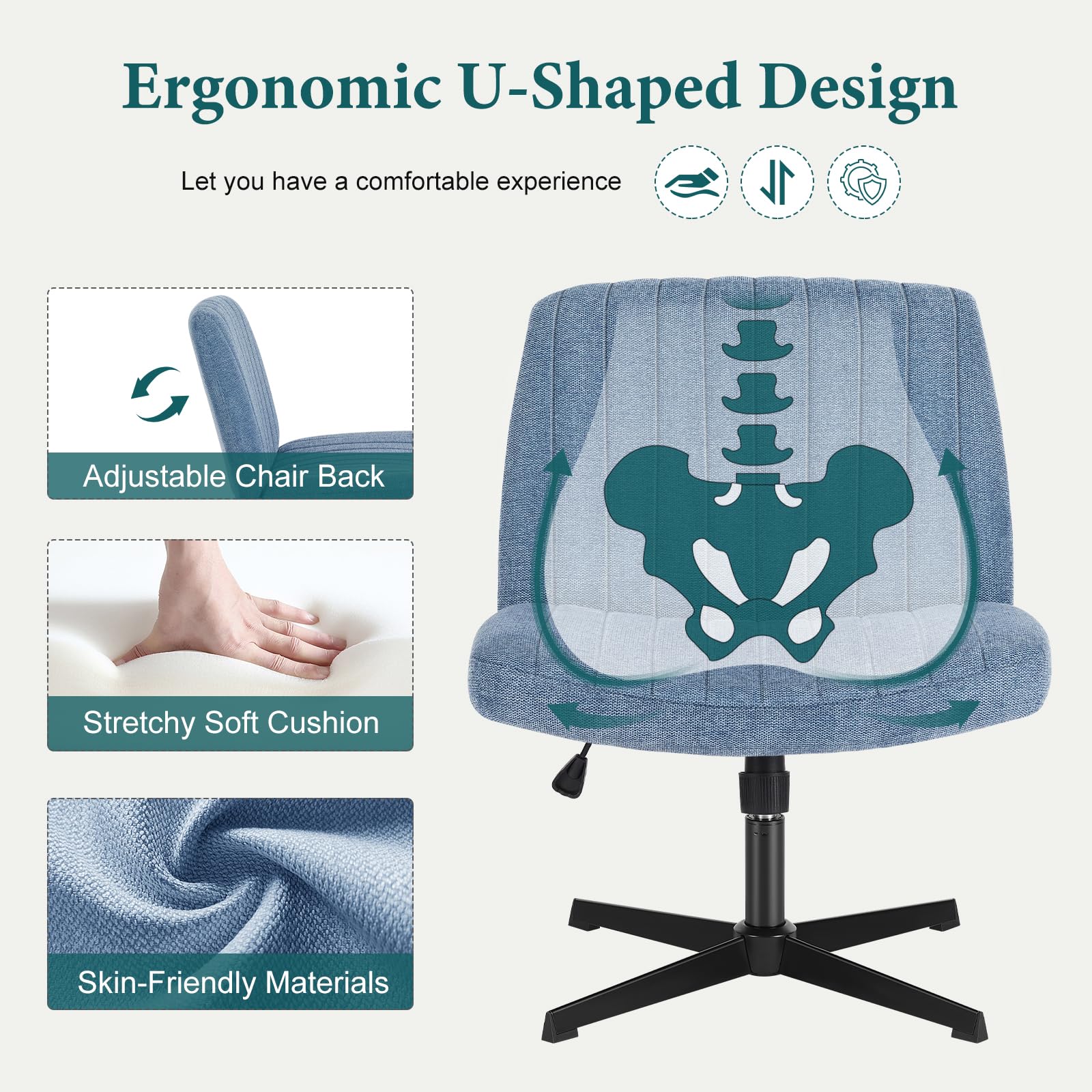 Ergonomic U-Shaped Design

Let you have a comfortable experience

Adjustable Chair Back

Stretchy Soft Cushion

Skin-Friendly Materials